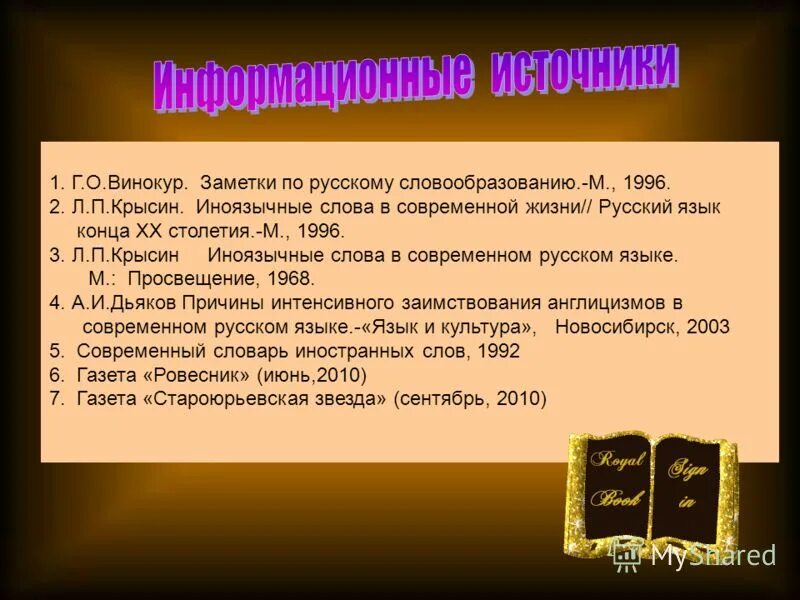 Информационные источники

1. Г.О.Винокур. Заметки по русскому словообразованию.-М., 1996.
2. Л.П.Крысин. Иноязычные слова в современной жизни// Русский язык конца XX столетия.-М., 1996.
3. Л.П.Крысин Иноязычные слова в современном русском языке. М.: Просвещение, 1968.
4. А.И.Дьяков Причины интенсивного заимствования англицизмов в современном русском языке.-«Язык и культура», Новосибирск, 2003
5. Современный словарь иностранных слов, 1992
6. Газета «Ровесник» (июнь,2010)
7. Газета «Староюрьевская звезда» (сентябрь, 2010)

Royal Book
Sign in

MyShared